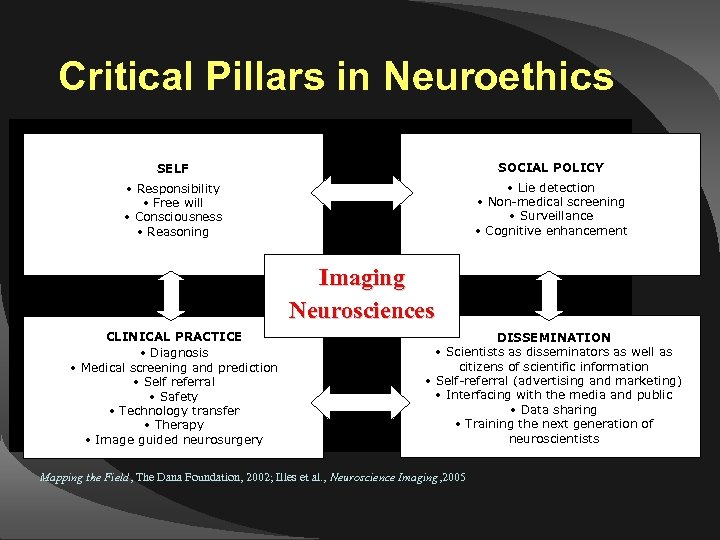 Critical Pillars in Neuroethics

SELF
• Responsibility
• Free will
• Consciousness
• Reasoning

SOCIAL POLICY
• Lie detection
• Non-medical screening
• Surveillance
• Cognitive enhancement

Imaging Neurosciences

CLINICAL PRACTICE
• Diagnosis
• Medical screening and prediction
• Self referral
• Safety
• Technology transfer
• Therapy
• Image guided neurosurgery

DISSEMINATION
• Scientists as disseminators as well as citizens of scientific information
• Self-referral (advertising and marketing)
• Interfacing with the media and public
• Data sharing
• Training the next generation of neuroscientists

Mapping the Field, The Dana Foundation, 2002; Illes et al., Neuroscience Imaging, 2005